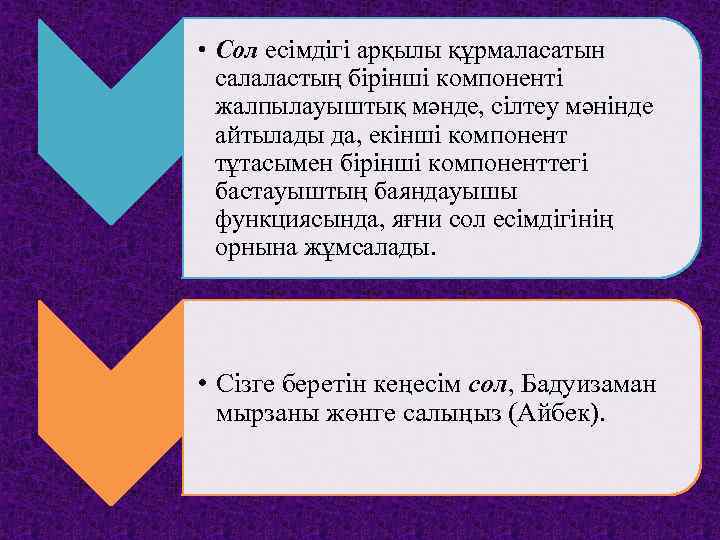 • Сол есімдігі арқылы құрмаласатын салаластың бірінші компоненті жалпылауыштық мәнде, сілтеу мәнінде айтылады да, екінші компонент тұтасымен бірінші компоненттегі бастауыштың баяндауышы функциясында, яғни сол есімдігінің орнына жұмсалады.

• Сізге беретін кеңесім сол, Бадуизаман мырзаны жөнге салыңыз (Айбек).